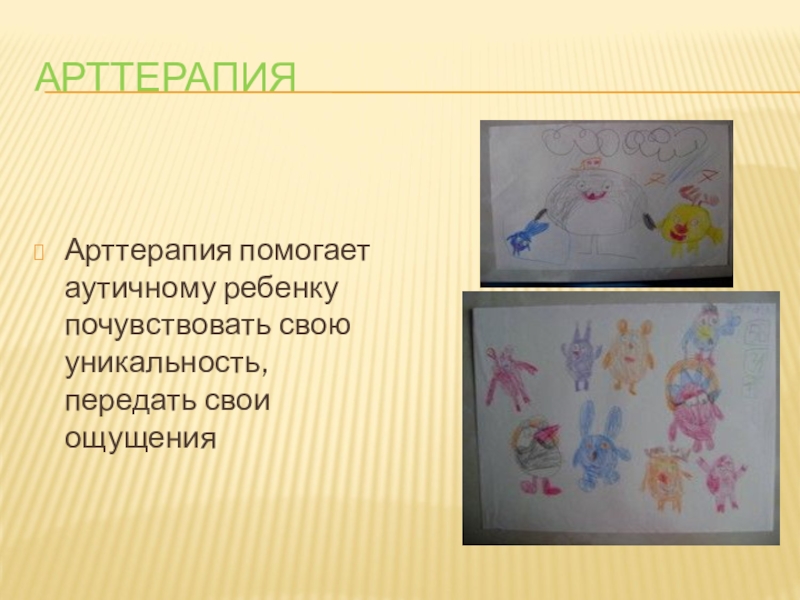 АРТТЕРАПИЯ

Арттерапия помогает аутичному ребенку почувствовать свою уникальность, передать свои ощущения